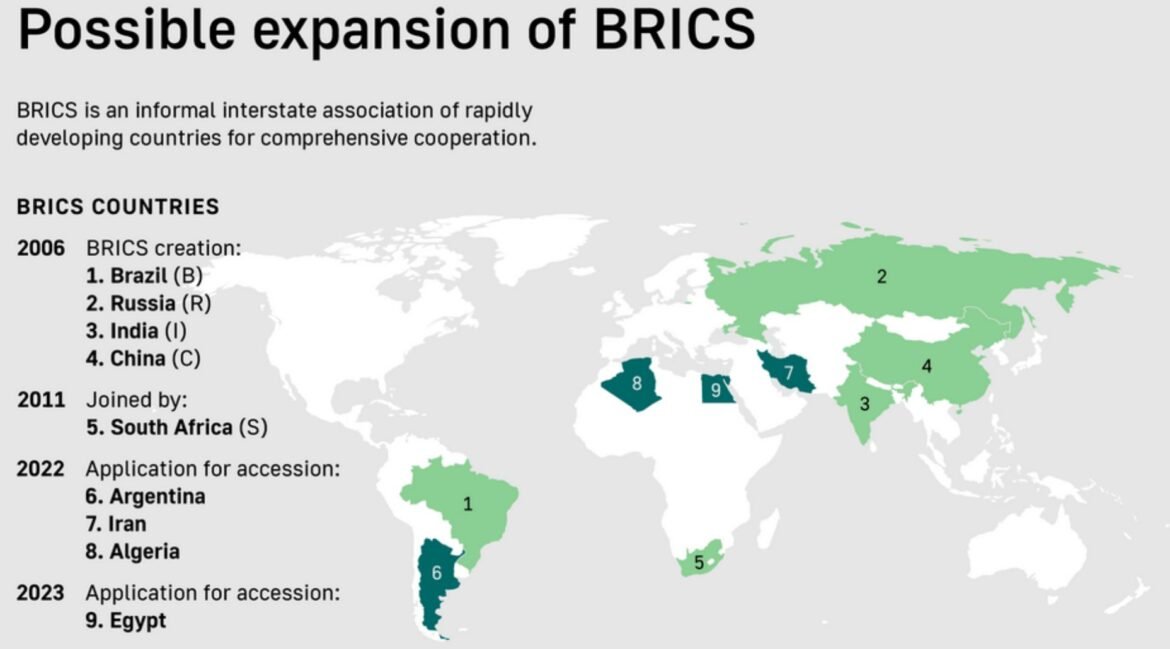 Possible expansion of BRICS

BRICS is an informal interstate association of rapidly developing countries for comprehensive cooperation.

BRICS COUNTRIES

2006 BRICS creation:
1. Brazil (B)
2. Russia (R)
3. India (I)
4. China (C)

2011 Joined by:
5. South Africa (S)

2022 Application for accession:
6. Argentina
7. Iran
8. Algeria

2023 Application for accession:
9. Egypt

2
8
9
7
4
3
1
5
6